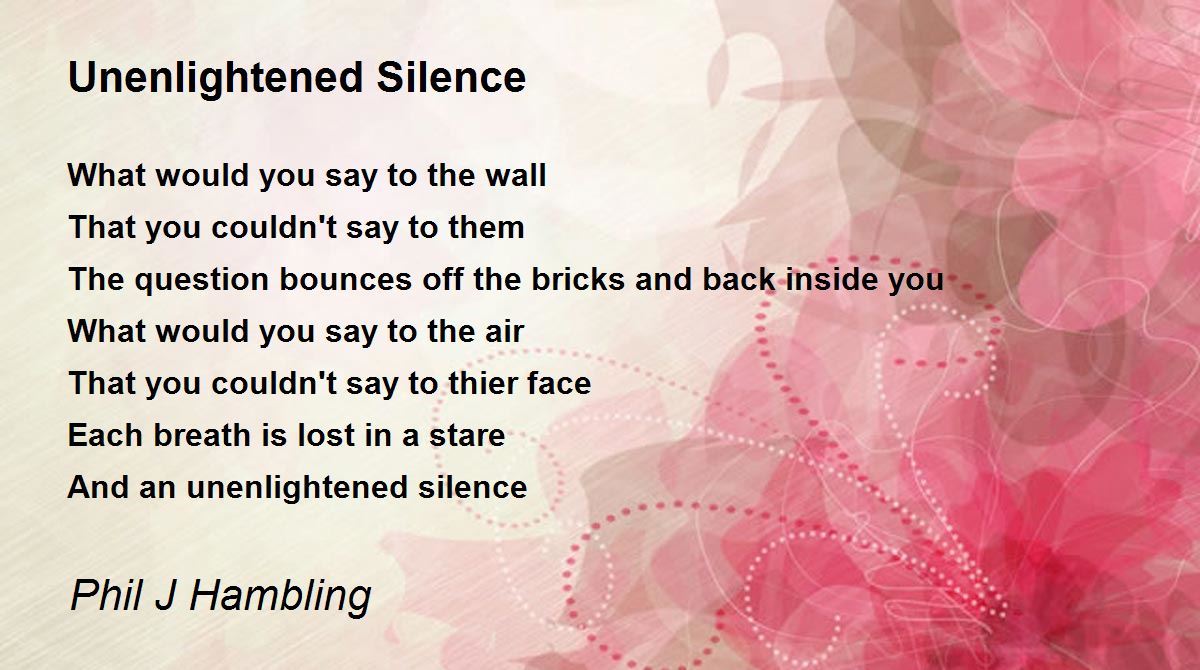 Unenlightened Silence

What would you say to the wall
That you couldn't say to them
The question bounces off the bricks and back inside you
What would you say to the air
That you couldn't say to thier face
Each breath is lost in a stare
And an unenlightened silence

Phil J Hambling